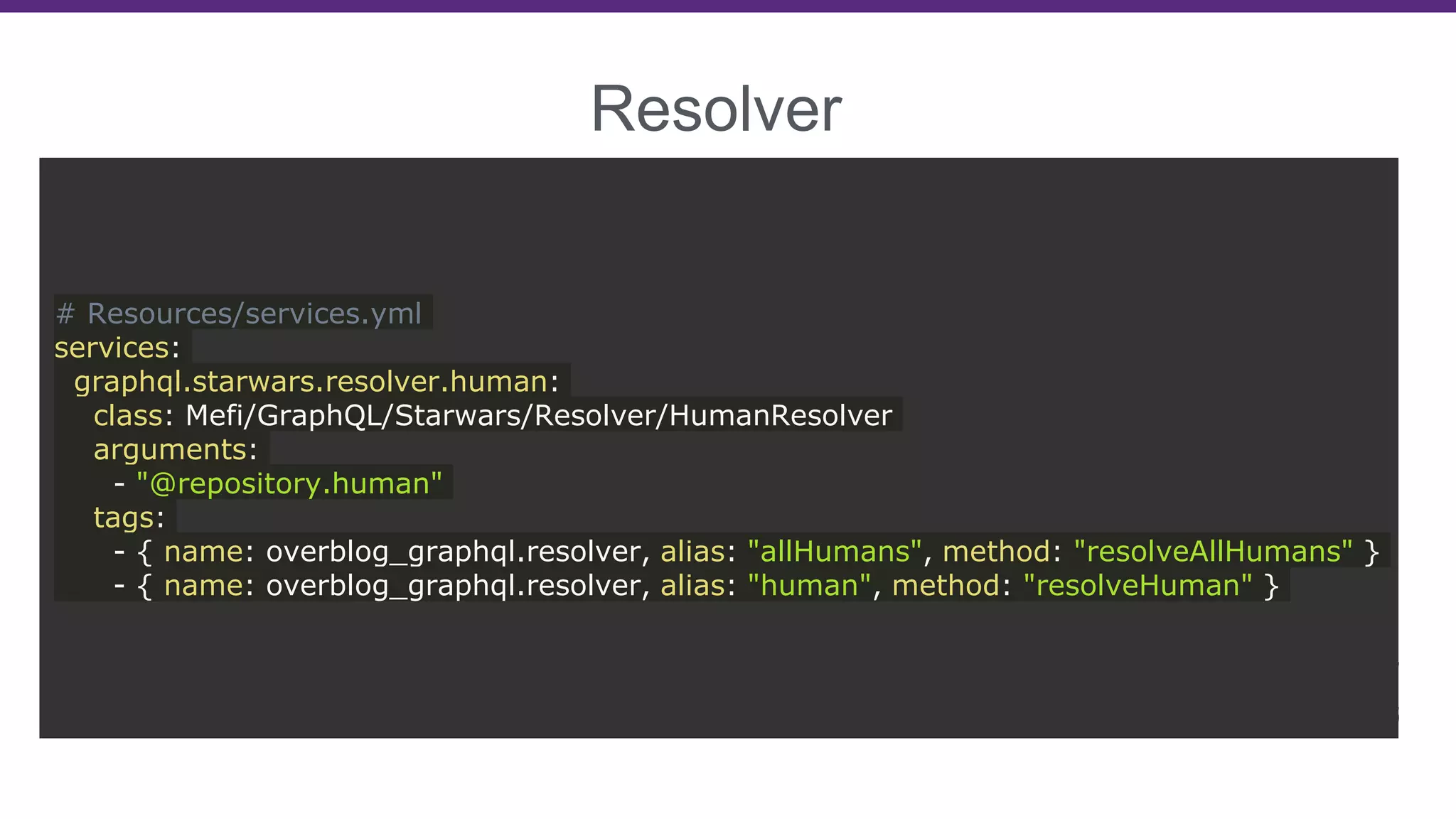 Resolver

# Resources/services.yml
services:
 graphql.starwars.resolver.human:
  class: Mefi/GraphQL/Starwars/Resolver/HumanResolver
  arguments:
   - "@repository.human"
  tags:
   - { name: overblog_graphql.resolver, alias: "allHumans", method: "resolveAllHumans" }
   - { name: overblog_graphql.resolver, alias: "human", method: "resolveHuman" }